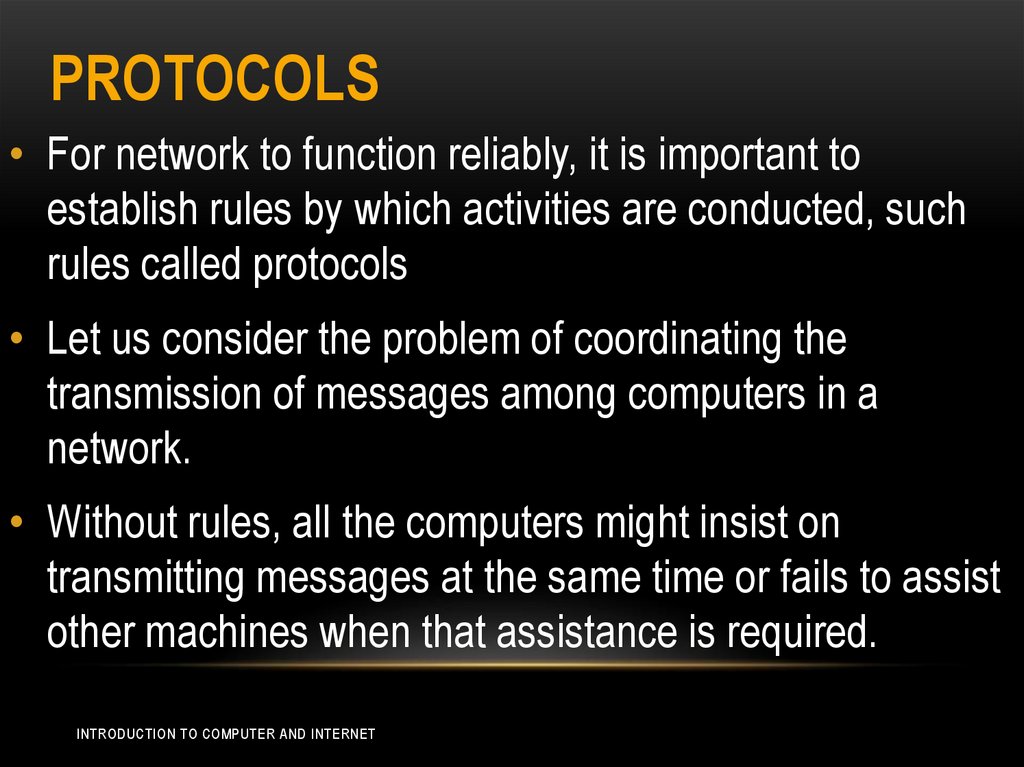 PROTOCOLS

• For network to function reliably, it is important to establish rules by which activities are conducted, such rules called protocols

• Let us consider the problem of coordinating the transmission of messages among computers in a network.

• Without rules, all the computers might insist on transmitting messages at the same time or fails to assist other machines when that assistance is required.

INTRODUCTION TO COMPUTER AND INTERNET